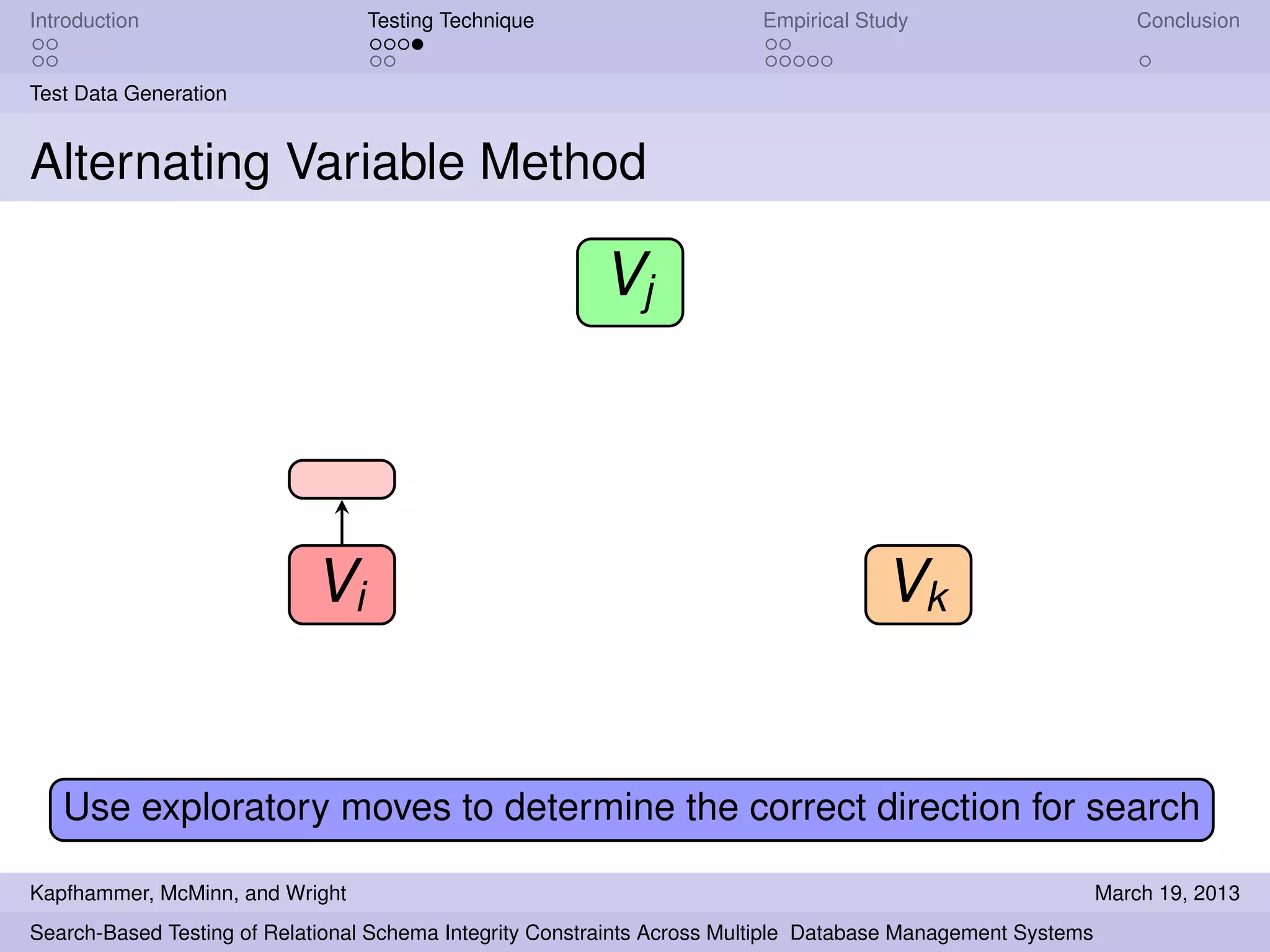 Introduction

Testing Technique

Empirical Study

Conclusion

Test Data Generation

Alternating Variable Method

$V_j$

$V_i$

$V_k$

Use exploratory moves to determine the correct direction for search

Kapfhammer, McMinn, and Wright

March 19, 2013

Search-Based Testing of Relational Schema Integrity Constraints Across Multiple Database Management Systems